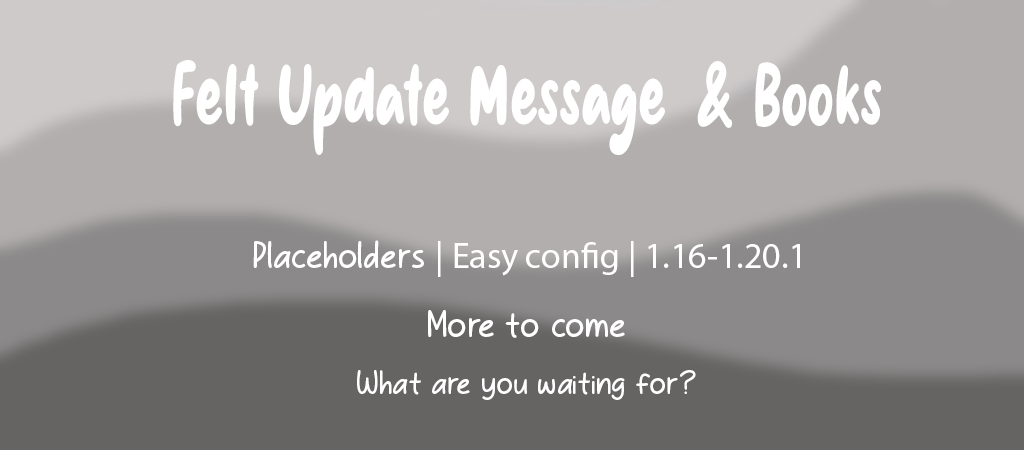 Felt Update Message & Books

Placeholders | Easy config | 1.16-1.20.1

More to come

What are you waiting for?